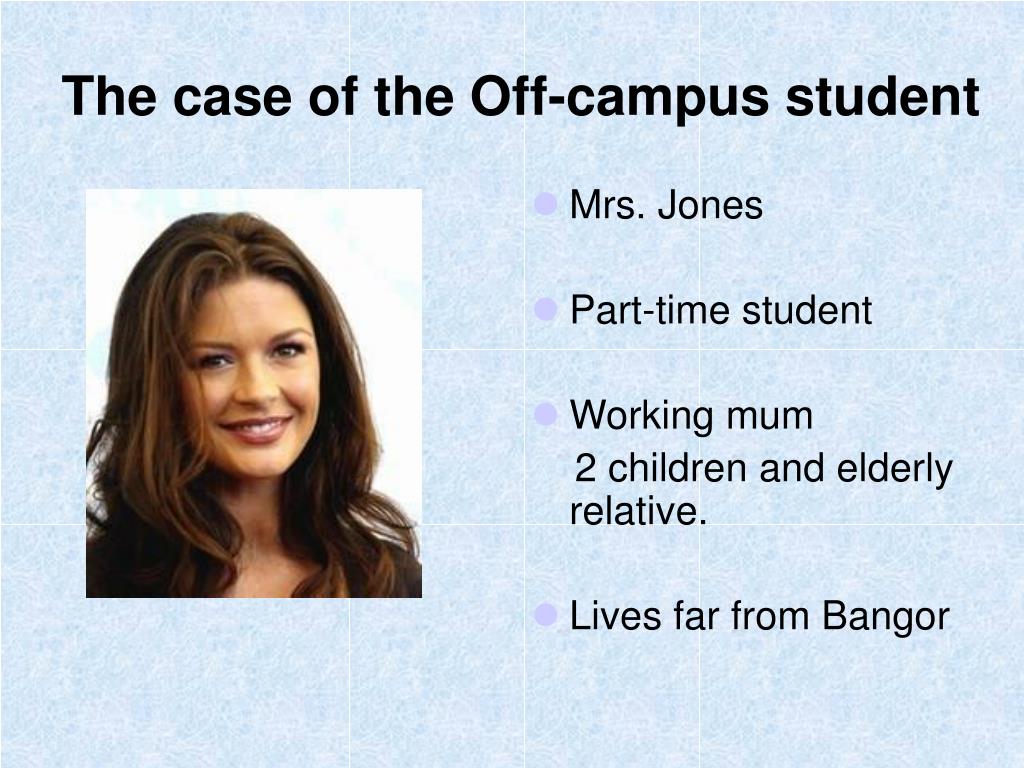 The case of the Off-campus student

Mrs. Jones

Part-time student

Working mum
2 children and elderly relative.

Lives far from Bangor